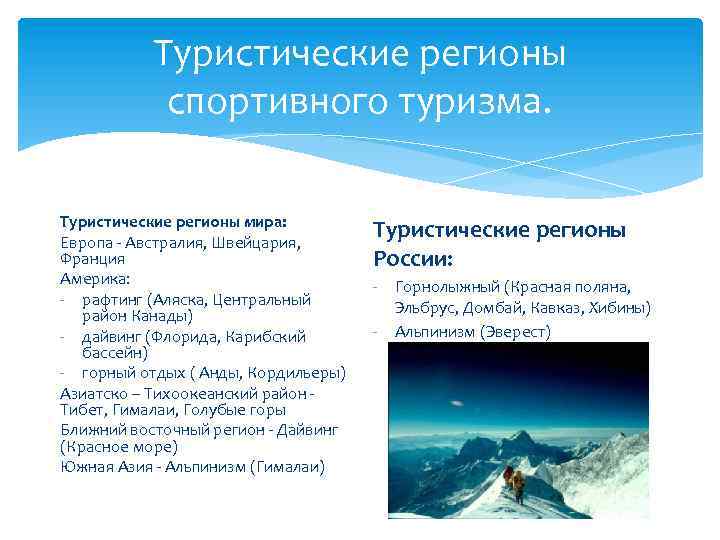 Туристические регионы спортивного туризма.

Туристические регионы мира:
Европа - Австралия, Швейцария, Франция
Америка:
- рафтинг (Аляска, Центральный район Канады)
- дайвинг (Флорида, Карибский бассейн)
- горный отдых ( Анды, Кордильеры)
Азиатско – Тихоокеанский район - Тибет, Гималаи, Голубые горы
Ближний восточный регион - Дайвинг (Красное море)
Южная Азия - Альпинизм (Гималаи)

Туристические регионы России:
- Горнолыжный (Красная поляна, Эльбрус, Домбай, Кавказ, Хибины)
- Альпинизм (Эверест)